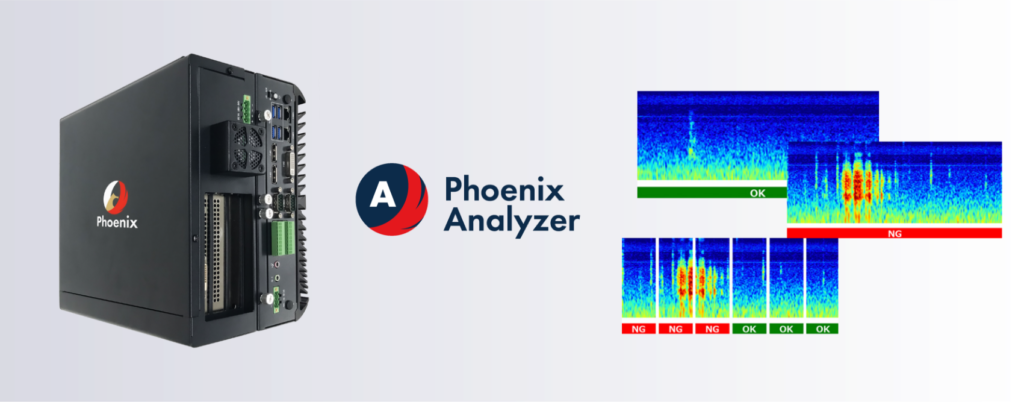 Phoenix

A Phoenix Analyzer

OK

NG

NG NG NG OK OK OK